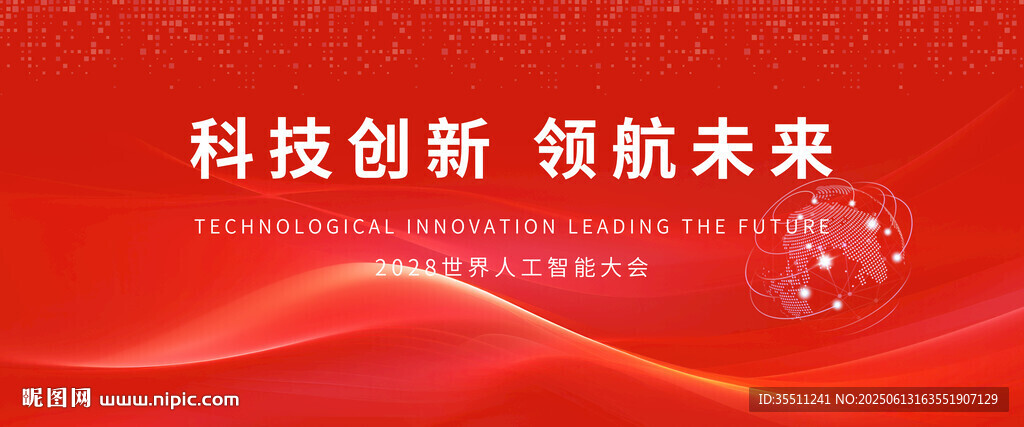 科技创新 领航未来

TECHNOLOGICAL INNOVATION LEADING THE FUTURE

2028世界人工智能大会

昵图网 www.nipic.com

ID:35511241 NO:20250613163551907129